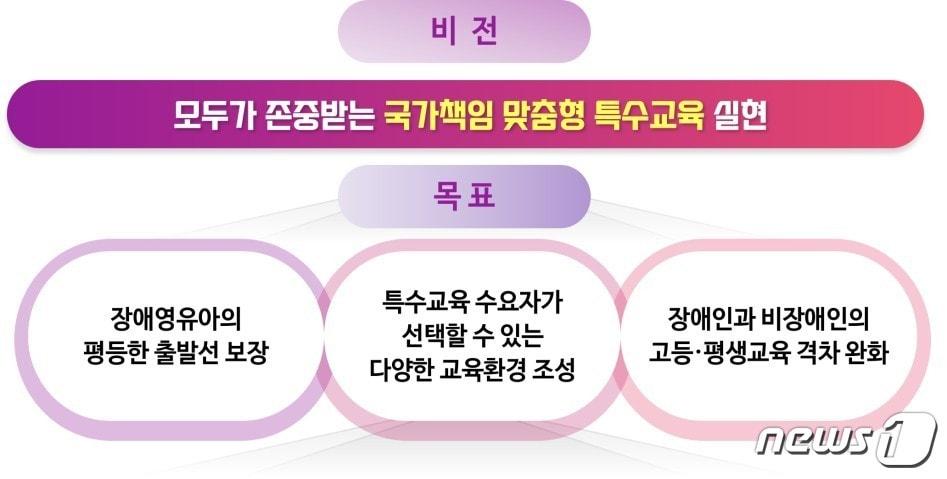 비 전

모두가 존중받는 국가책임 맞춤형 특수교육 실현

목 표

장애영유아의 평등한 출발선 보장

특수교육 수요자가 선택할 수 있는 다양한 교육환경 조성

장애인과 비장애인의 고등·평생교육 격차 완화

news1